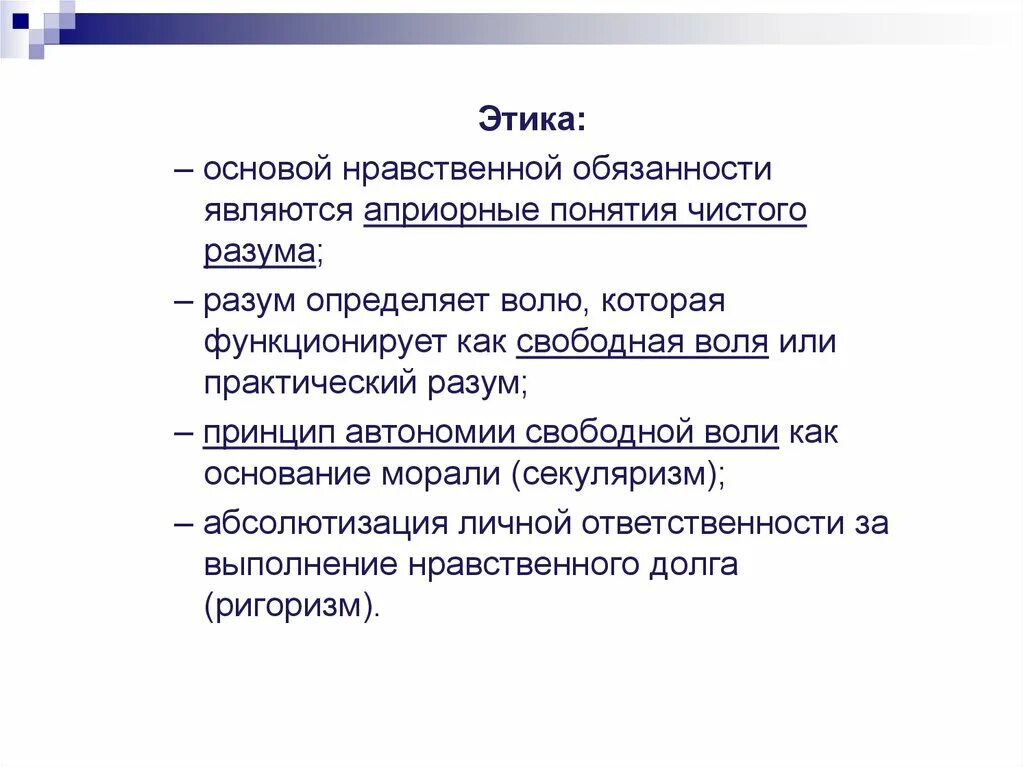 Этика:

– основой нравственной обязанности являются априорные понятия чистого разума;

– разум определяет волю, которая функционирует как свободная воля или практический разум;

– принцип автономии свободной воли как основание морали (секуляризм);

– абсолютизация личной ответственности за выполнение нравственного долга (ригоризм).